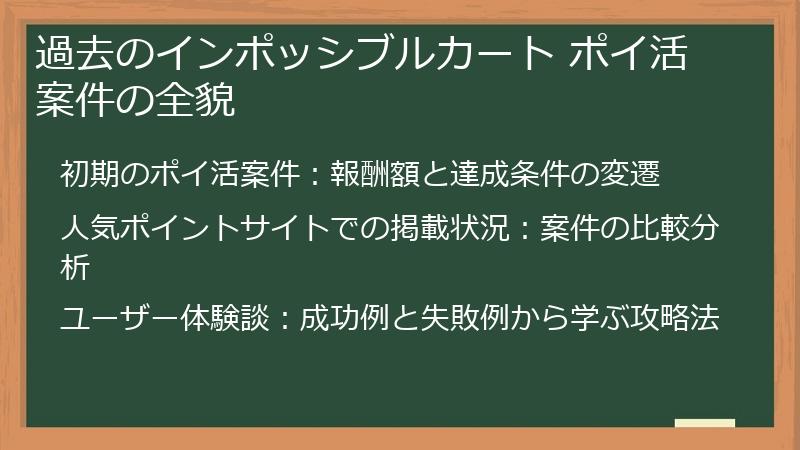 過去のインポッシブルカート ポイ活案件の全貌

初期のポイ活案件：報酬額と達成条件の変遷

人気ポイントサイトでの掲載状況：案件の比較分析

ユーザー体験談：成功例と失敗例から学ぶ攻略法